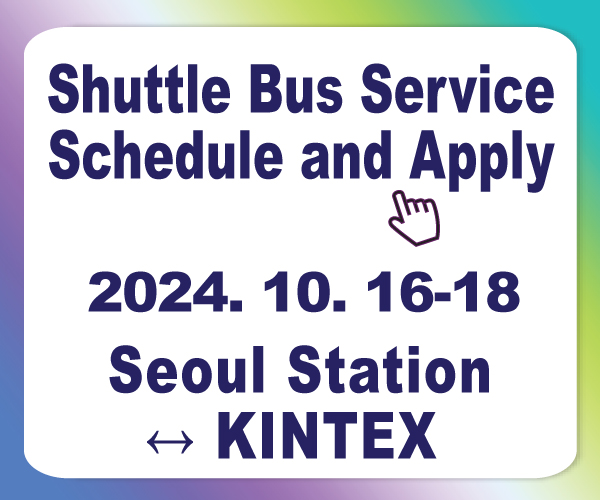 Shuttle Bus Service Schedule and Apply

2024. 10. 16-18

Seoul Station ↔ KINTEX